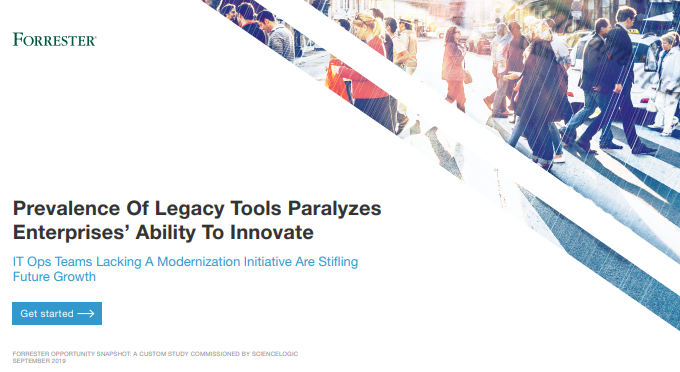 FORRESTER®

Prevalence Of Legacy Tools Paralyzes Enterprises' Ability To Innovate

IT Ops Teams Lacking A Modernization Initiative Are Stifling Future Growth

Get started ⟶

FORRESTER OPPORTUNITY SNAPSHOT: A CUSTOM STUDY COMMISSIONED BY SCIENCELOGIC
SEPTEMBER 2019